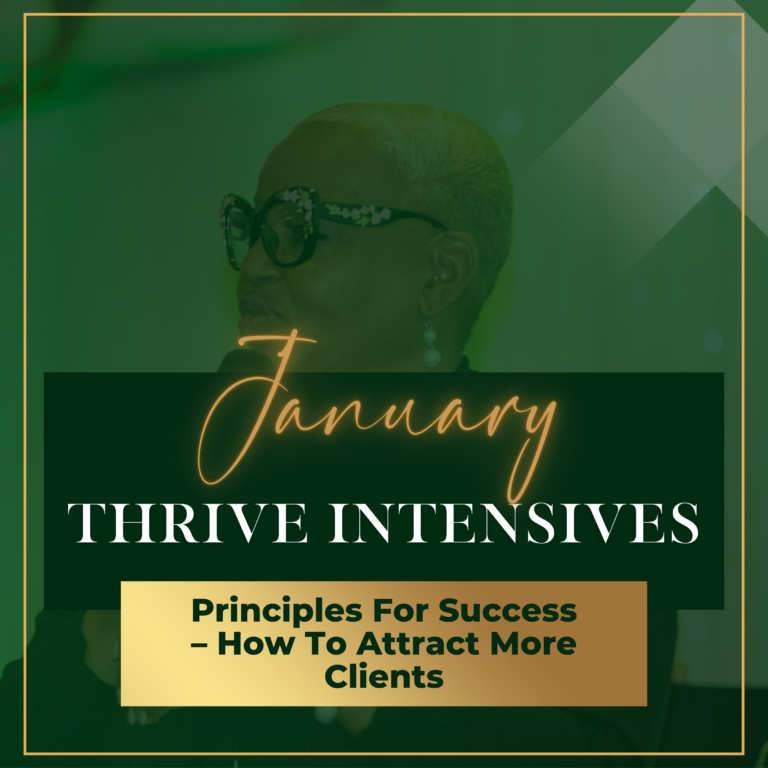 January
THRIVE INTENSIVES

Principles For Success – How To Attract More Clients